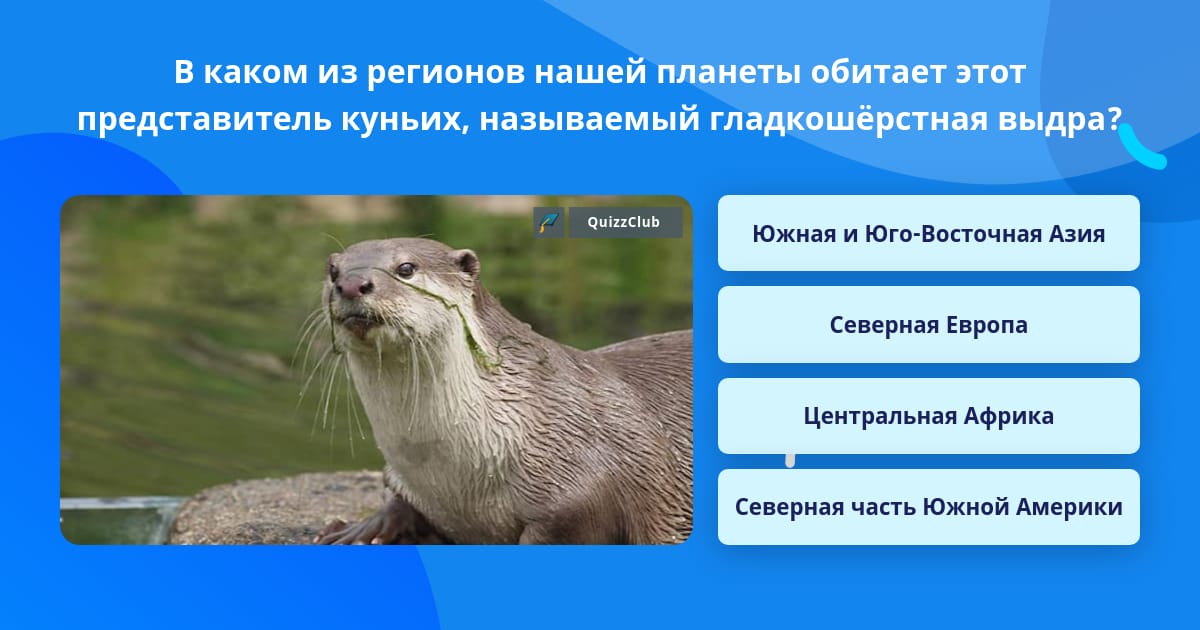 В каком из регионов нашей планеты обитает этот представитель куньих, называемый гладкошёрстная выдра?

QuizzClub

Южная и Юго-Восточная Азия

Северная Европа

Центральная Африка

Северная часть Южной Америки